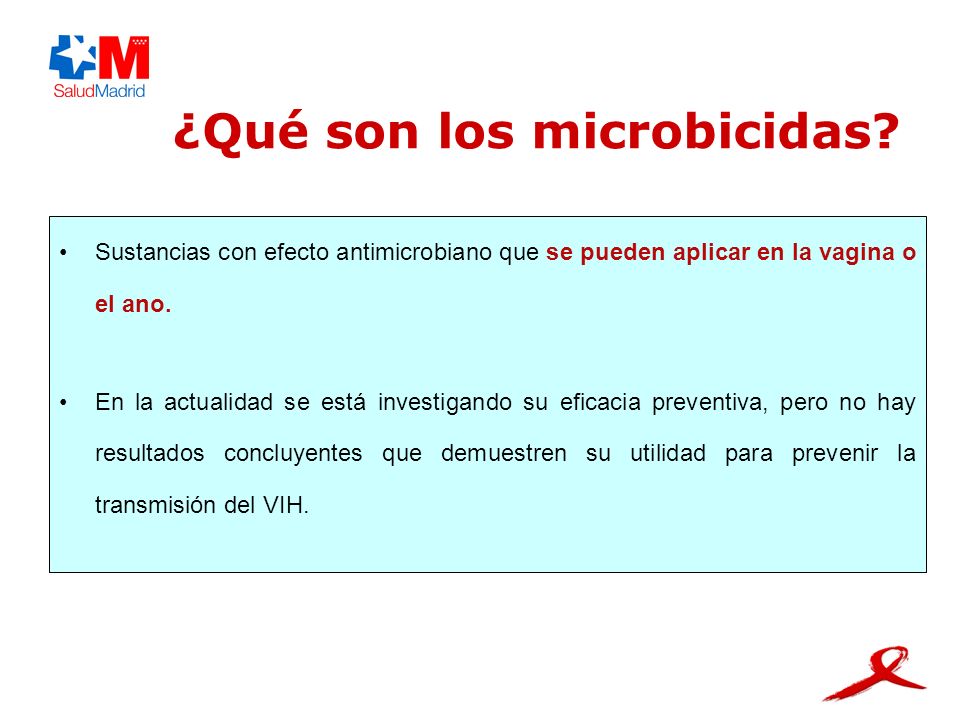 SaludMadrid

¿Qué son los microbicidas?

• Sustancias con efecto antimicrobiano que se pueden aplicar en la vagina o el ano.

• En la actualidad se está investigando su eficacia preventiva, pero no hay resultados concluyentes que demuestren su utilidad para prevenir la transmisión del VIH.